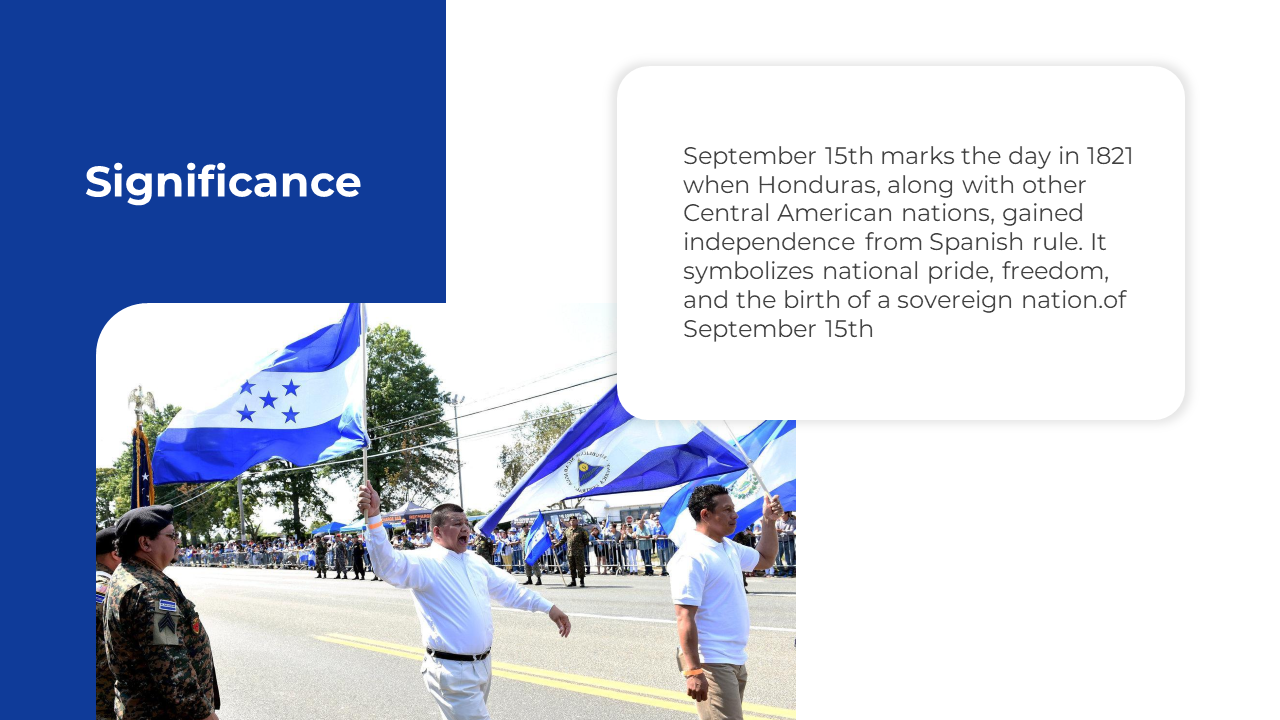 Significance

September 15th marks the day in 1821 when Honduras, along with other Central American nations, gained independence from Spanish rule. It symbolizes national pride, freedom, and the birth of a sovereign nation.of September 15th